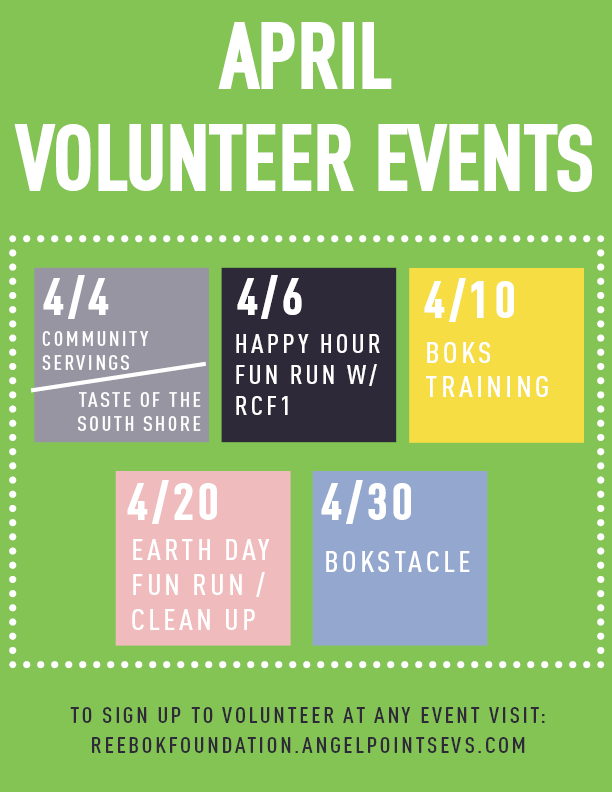 APRIL
VOLUNTEER EVENTS

4/4
COMMUNITY SERVINGS
TASTE OF THE SOUTH SHORE

4/6
HAPPY HOUR FUN RUN W/ RCF1

4/10
BOKS TRAINING

4/20
EARTH DAY FUN RUN / CLEAN UP

4/30
BOKSTACLE

TO SIGN UP TO VOLUNTEER AT ANY EVENT VISIT:
REEBOKFOUNDATION.ANGELPOINTSEVS.COM